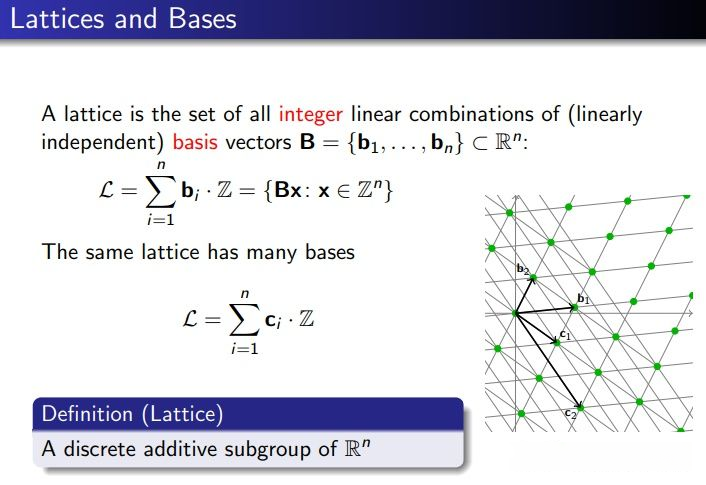 Lattices and Bases

A lattice is the set of all integer linear combinations of (linearly independent) basis vectors $\mathbf{B} = \{\mathbf{b}_1, \ldots, \mathbf{b}_n\} \subset \mathbb{R}^n$:

$\mathcal{L} = \sum_{i=1}^{n} \mathbf{b}_i \cdot \mathbb{Z} = \{\mathbf{Bx} \colon \mathbf{x} \in \mathbb{Z}^n\}$

The same lattice has many bases

$\mathcal{L} = \sum_{i=1}^{n} \mathbf{c}_i \cdot \mathbb{Z}$

$\mathbf{b}_2$ $\mathbf{b}_1$ $\mathbf{c}_1$ $\mathbf{c}_2$

Definition (Lattice)

A discrete additive subgroup of $\mathbb{R}^n$